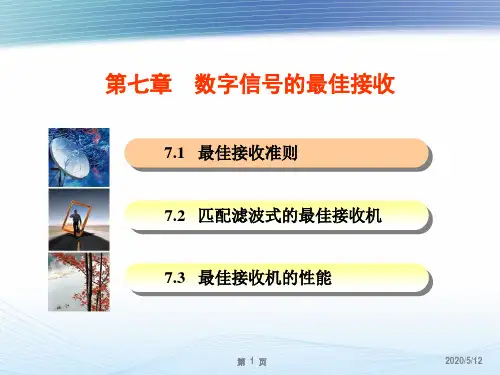 第七章　数字信号的最佳接收

7.1　最佳接收准则

7.2　匹配滤波式的最佳接收机

7.3　最佳接收机的性能

第 1 页

2020/5/12